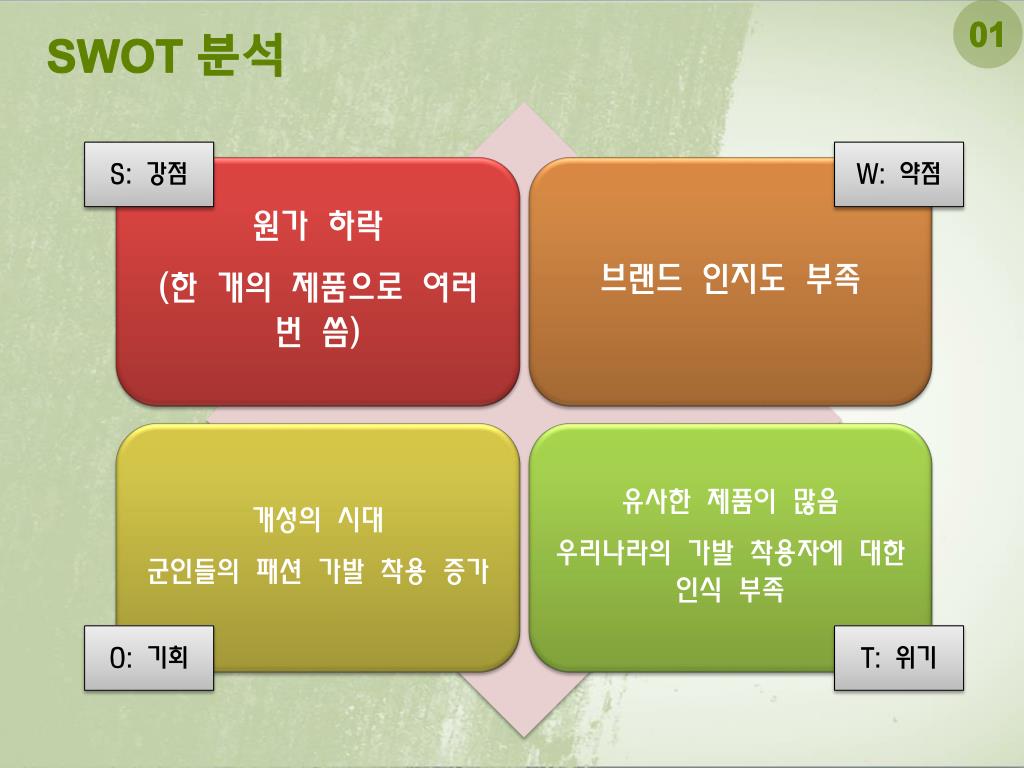 SWOT 분석

01

S: 강점

원가 하락
(한 개의 제품으로 여러 번 씀)

W: 약점

브랜드 인지도 부족

개성의 시대
군인들의 패션 가발 착용 증가

O: 기회

유사한 제품이 많음
우리나라의 가발 착용자에 대한 인식 부족

T: 위기